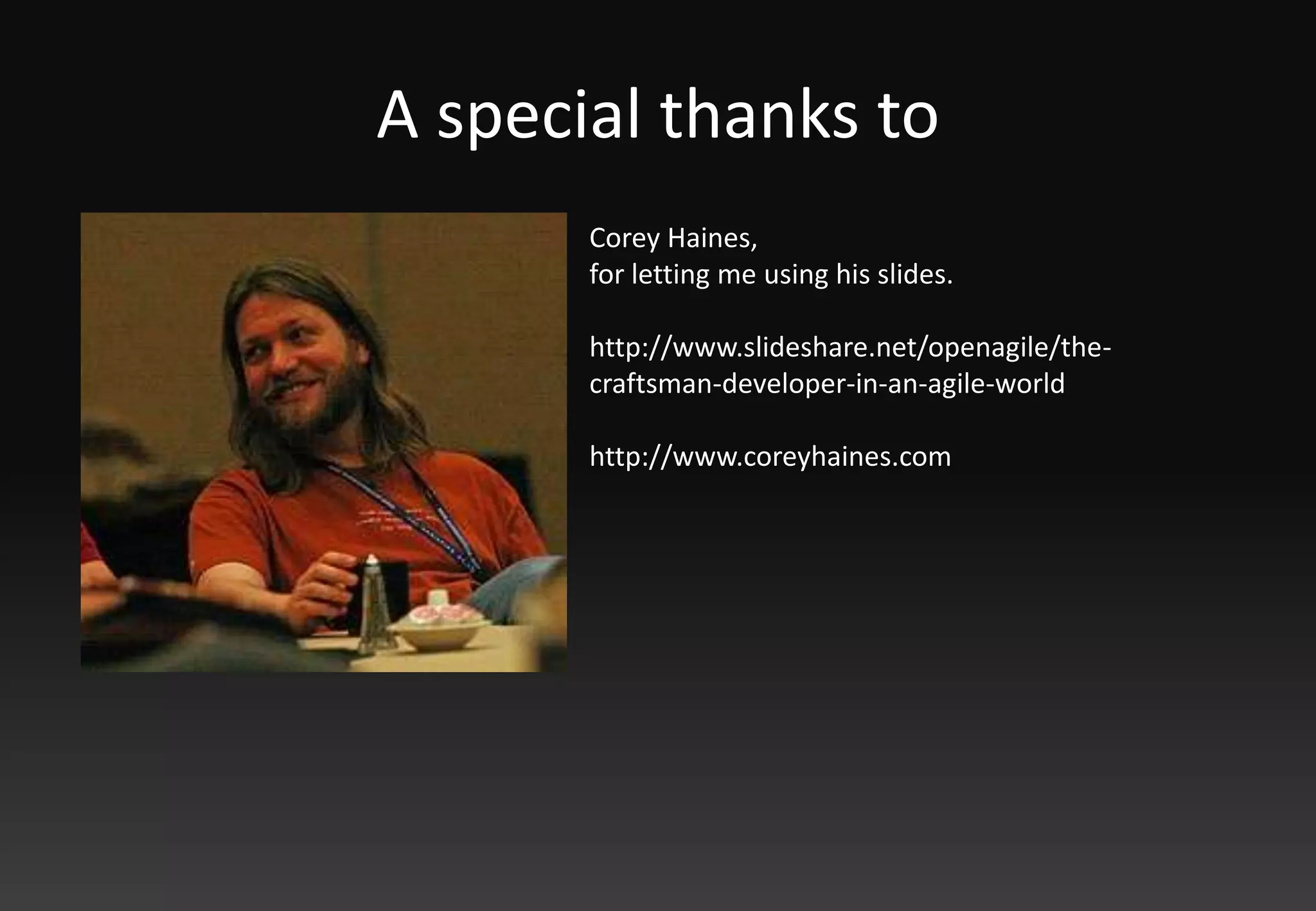 A special thanks to

Corey Haines,
for letting me using his slides.

http://www.slideshare.net/openagile/the-craftsman-developer-in-an-agile-world

http://www.coreyhaines.com